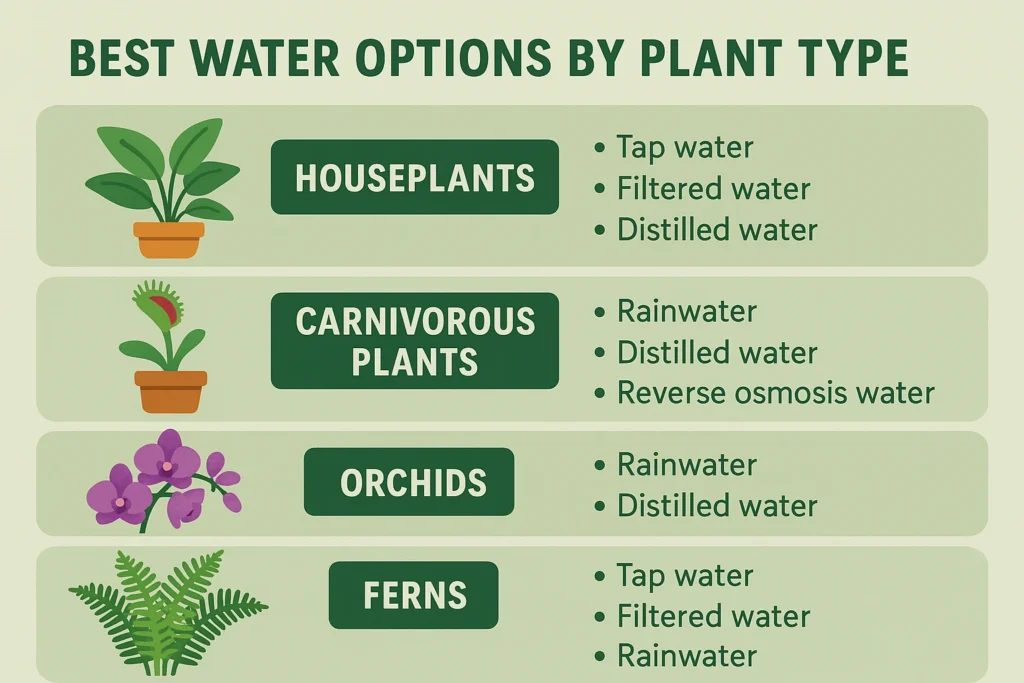 BEST WATER OPTIONS BY PLANT TYPE

HOUSEPLANTS
• Tap water
• Filtered water
• Distilled water

CARNIVOROUS PLANTS
• Rainwater
• Distilled water
• Reverse osmosis water

ORCHIDS
• Rainwater
• Distilled water

FERNS
• Tap water
• Filtered water
• Rainwater